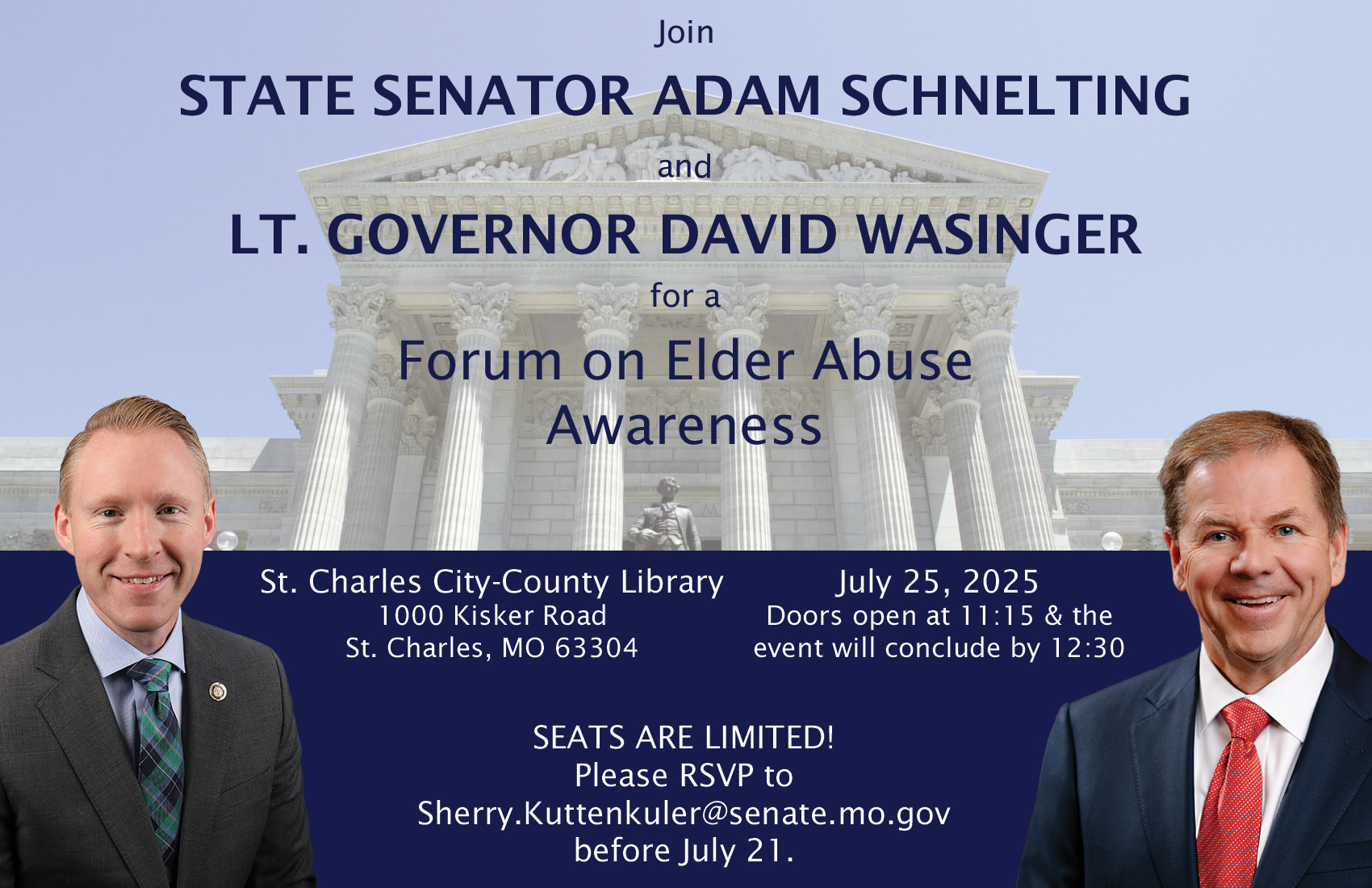 Join

STATE SENATOR ADAM SCHNELTING

and

LT. GOVERNOR DAVID WASINGER

for a

Forum on Elder Abuse Awareness

St. Charles City-County Library
1000 Kisker Road
St. Charles, MO 63304

July 25, 2025
Doors open at 11:15 & the event will conclude by 12:30

SEATS ARE LIMITED!
Please RSVP to
Sherry.Kuttenkuler@senate.mo.gov
before July 21.